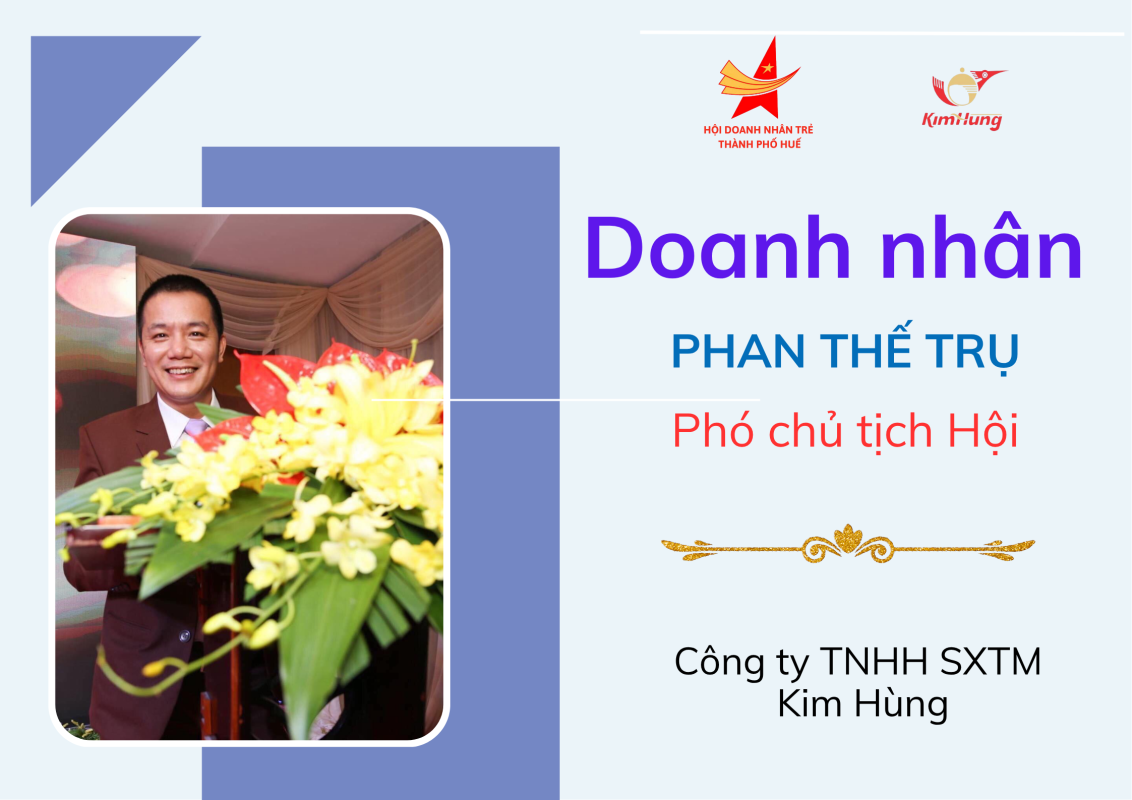 HỘI DOANH NHÂN TRẺ THÀNH PHỐ HUẾ

KimHung

Doanh nhân

PHAN THẾ TRỤ

Phó chủ tịch Hội

Công ty TNHH SXTM Kim Hùng